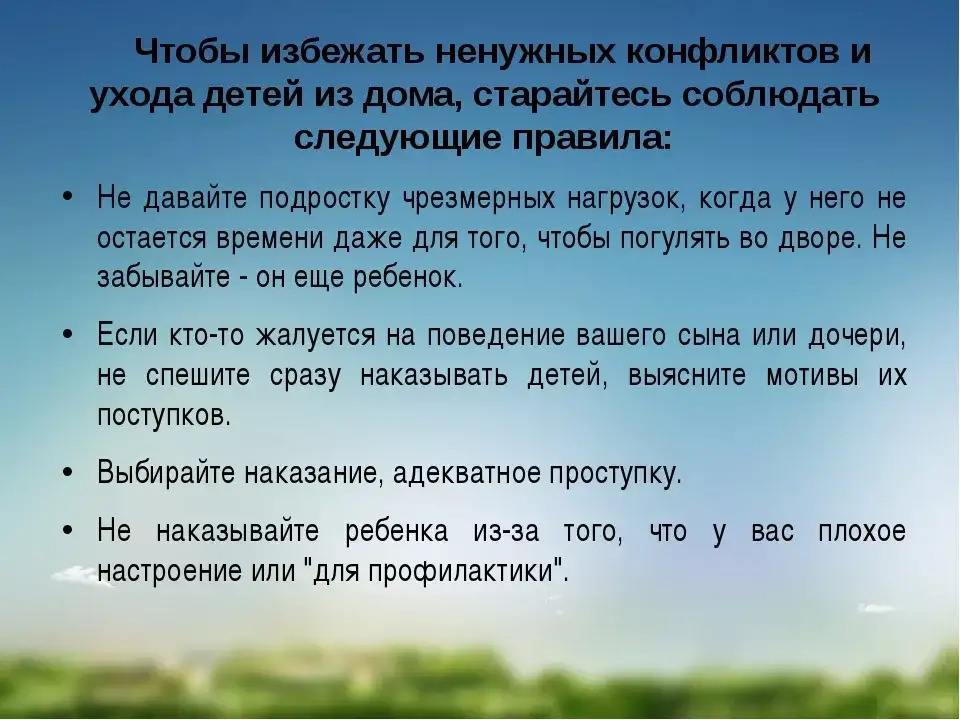 Чтобы избежать ненужных конфликтов и ухода детей из дома, старайтесь соблюдать следующие правила:

• Не давайте подростку чрезмерных нагрузок, когда у него не остается времени даже для того, чтобы погулять во дворе. Не забывайте - он еще ребенок.

• Если кто-то жалуется на поведение вашего сына или дочери, не спешите сразу наказывать детей, выясните мотивы их поступков.

• Выбирайте наказание, адекватное проступку.

• Не наказывайте ребенка из-за того, что у вас плохое настроение или "для профилактики".